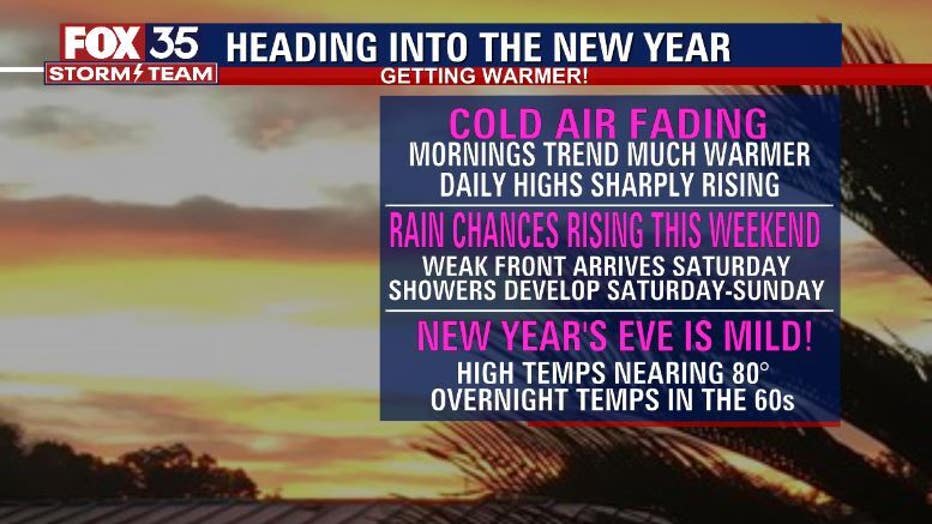 FOX 35
STORM TEAM
HEADING INTO THE NEW YEAR
GETTING WARMER!

COLD AIR FADING
MORNINGS TREND MUCH WARMER
DAILY HIGHS SHARPLY RISING

RAIN CHANCES RISING THIS WEEKEND
WEAK FRONT ARRIVES SATURDAY
SHOWERS DEVELOP SATURDAY-SUNDAY

NEW YEAR'S EVE IS MILD!
HIGH TEMPS NEARING 80°
OVERNIGHT TEMPS IN THE 60s